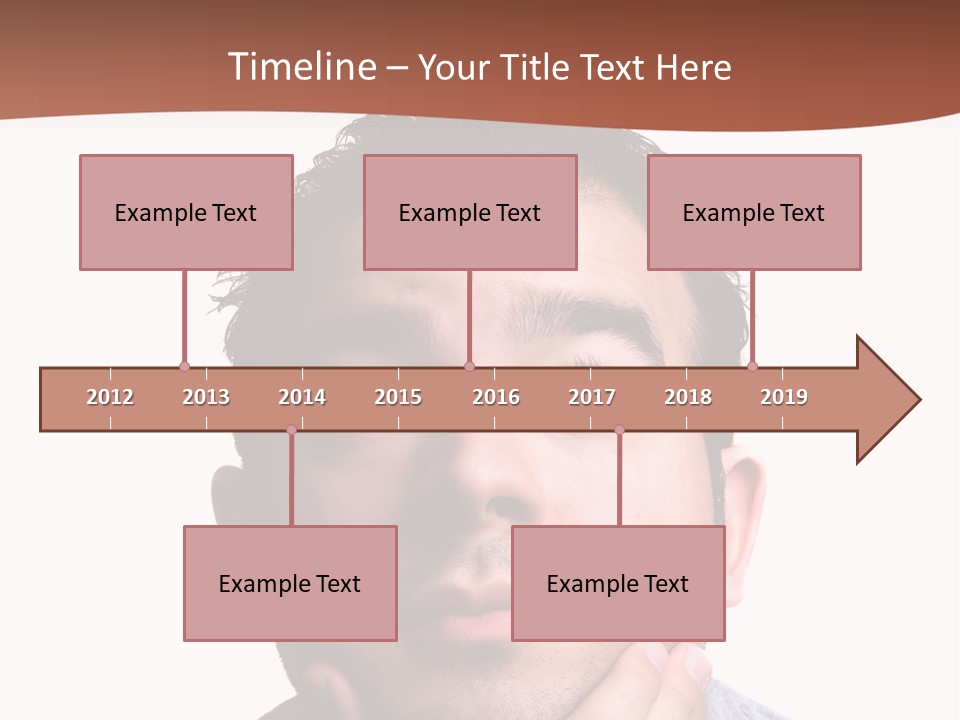 Timeline – Your Title Text Here

Example Text

Example Text

Example Text

2012 2013 2014 2015 2016 2017 2018 2019

Example Text

Example Text